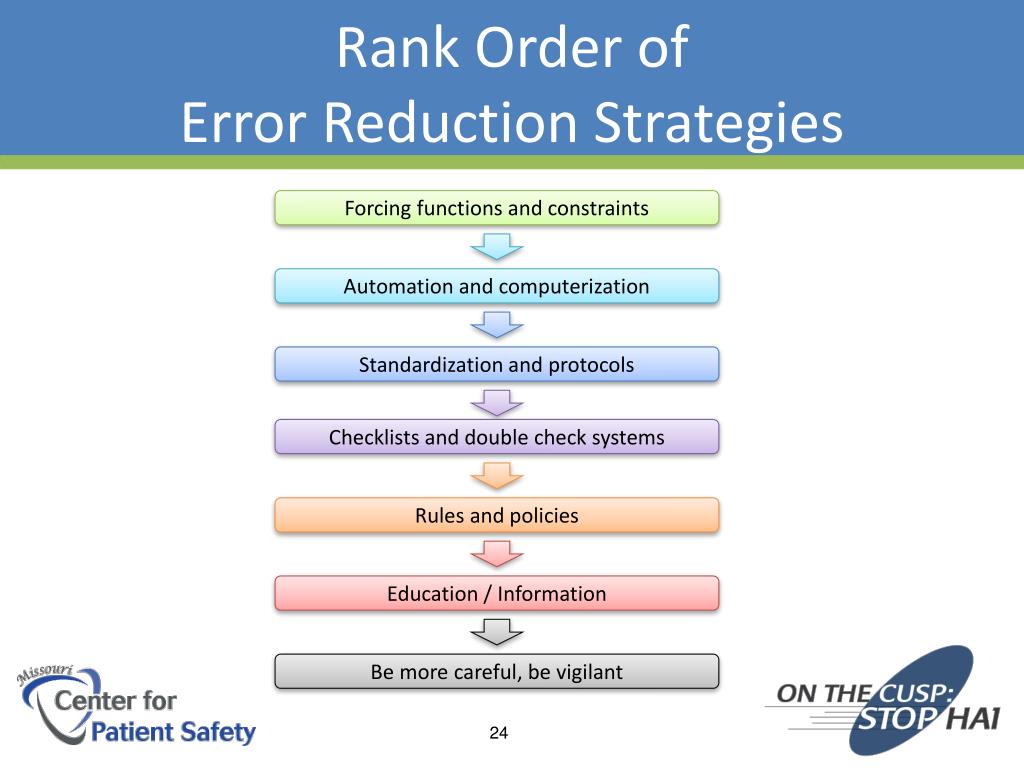 Rank Order of
Error Reduction Strategies

Forcing functions and constraints

Automation and computerization

Standardization and protocols

Checklists and double check systems

Rules and policies

Education / Information

Be more careful, be vigilant

Missouri
Center for
Patient Safety

24

ON THE CUSP:
STOP HAI